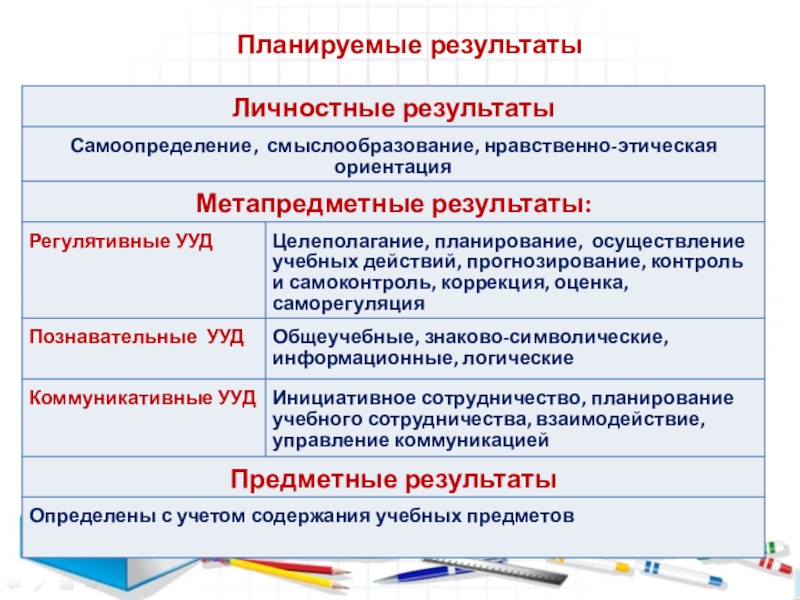 Планируемые результаты

| Личностные результаты | |
|---|---|
| Самоопределение, смыслообразование, нравственно-этическая ориентация | |
| Метапредметные результаты: | |
| Регулятивные УУД | Целеполагание, планирование, осуществление учебных действий, прогнозирование, контроль и самоконтроль, коррекция, оценка, саморегуляция |
| Познавательные УУД | Общеучебные, знаково-символические, информационные, логические |
| Коммуникативные УУД | Инициативное сотрудничество, планирование учебного сотрудничества, взаимодействие, управление коммуникацией |
| Предметные результаты | |
| Определены с учетом содержания учебных предметов | |